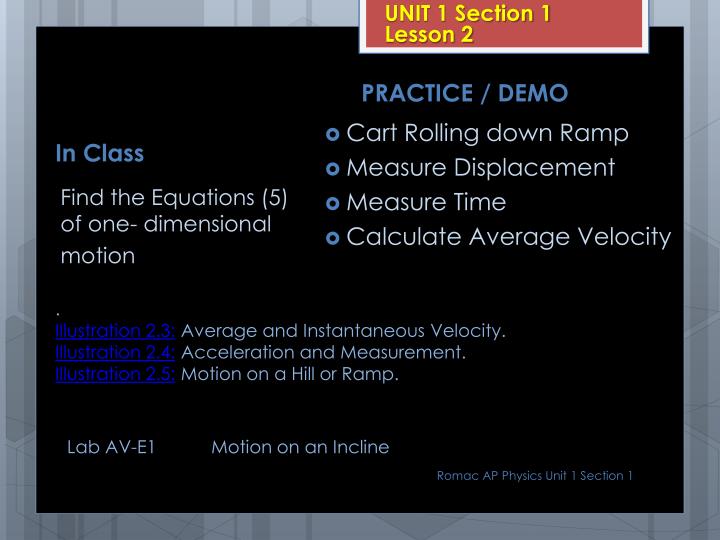 UNIT 1 Section 1
Lesson 2

In Class

Find the Equations (5) of one- dimensional motion

PRACTICE / DEMO

Cart Rolling down Ramp
Measure Displacement
Measure Time
Calculate Average Velocity

.
Illustration 2.3: Average and Instantaneous Velocity.
Illustration 2.4: Acceleration and Measurement.
Illustration 2.5: Motion on a Hill or Ramp.

Lab AV-E1 Motion on an Incline

Romac AP Physics Unit 1 Section 1